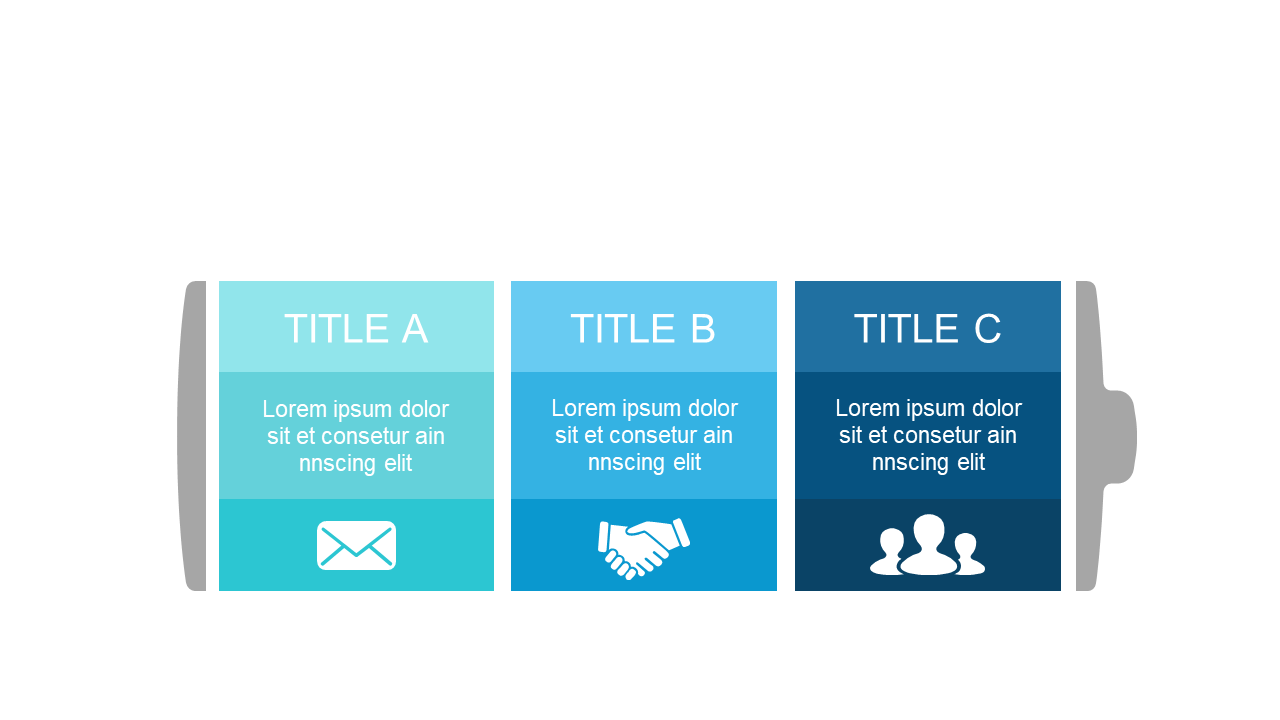 TITLE A

Lorem ipsum dolor sit et consetur ain nnscing elit

TITLE B

Lorem ipsum dolor sit et consetur ain nnscing elit

TITLE C

Lorem ipsum dolor sit et consetur ain nnscing elit